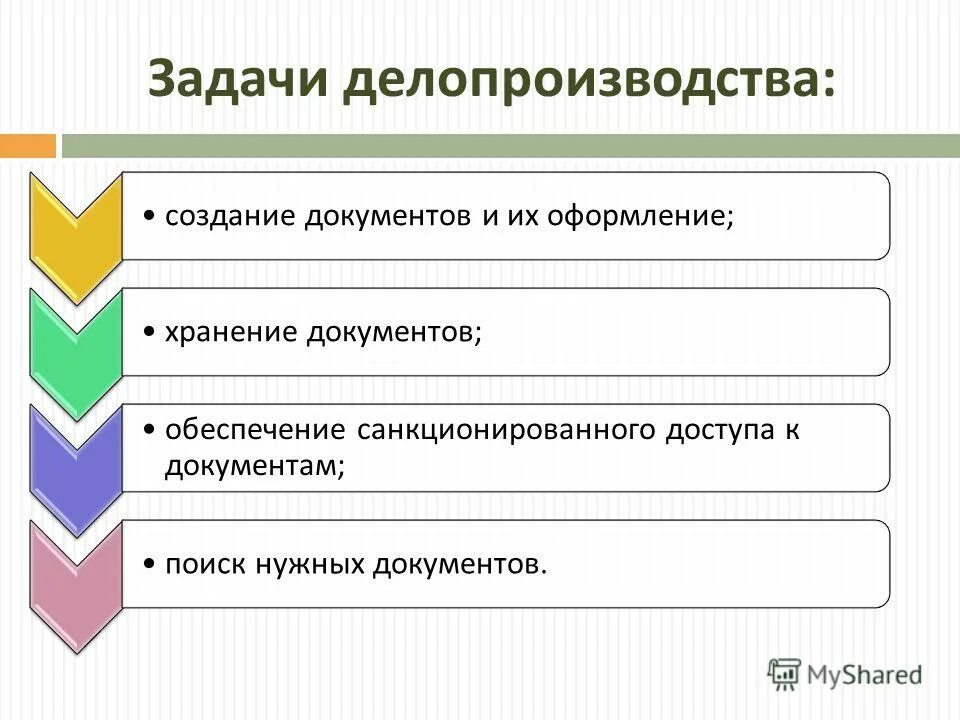 Задачи делопроизводства:

• создание документов и их оформление;

• хранение документов;

• обеспечение санкционированного доступа к документам;

• поиск нужных документов.

MyShared